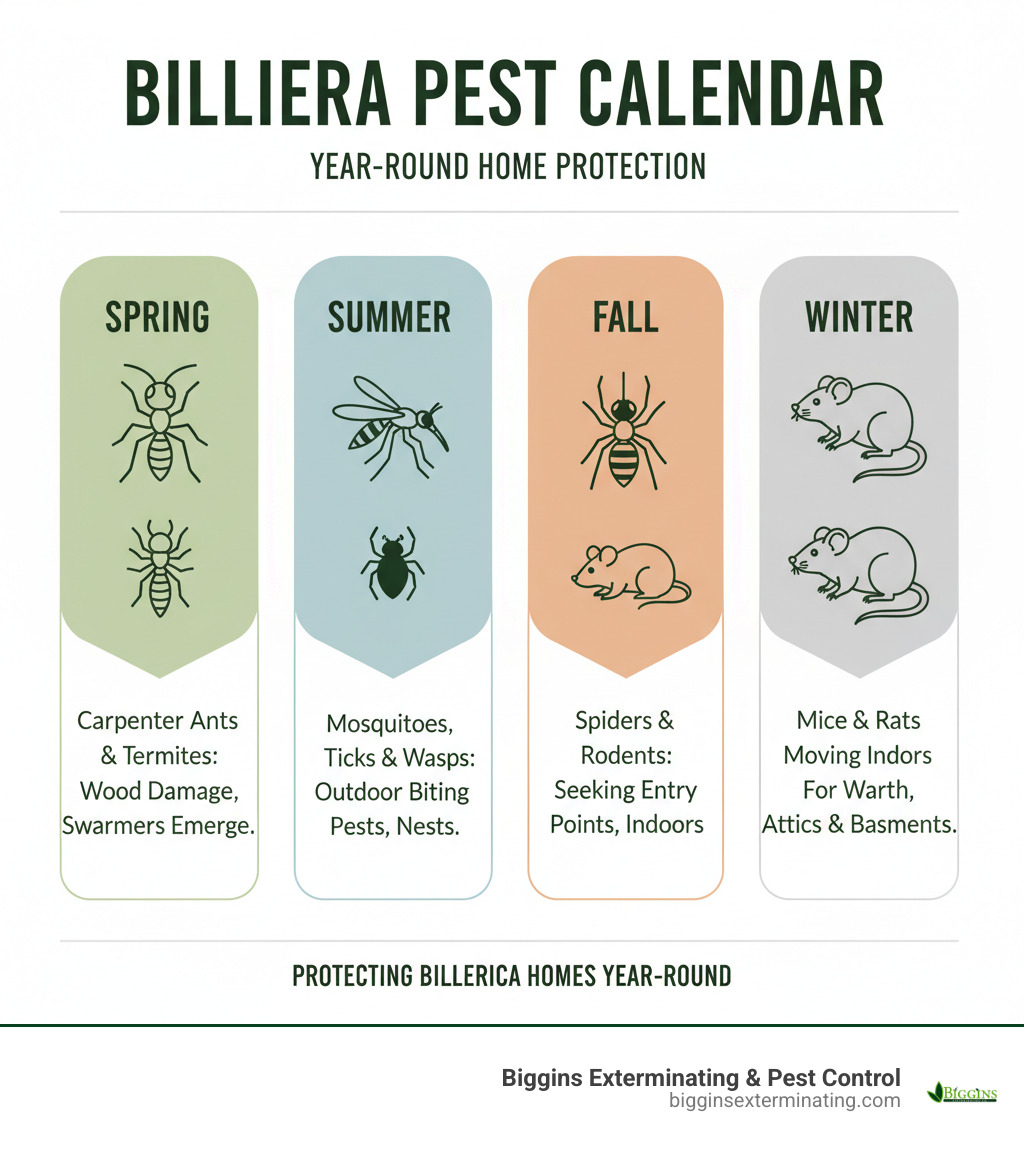 BILLIERA PEST CALENDAR

YEAR-ROUND HOME PROTECTION

SPRING

Carpenter Ants & Termites: Wood Damage, Swarmers Emerge.

SUMMER

Mosquitoes, Ticks & Wasps: Outdoor Biting Pests, Nests.

FALL

Spiders & Rodents: Seeking Entry Points, Indoors

WINTER

Mice & Rats Moving Indors For Warth, Attics & Basments.

PROTECTING BILLERICA HOMES YEAR-ROUND

Biggins Exterminating & Pest Control
bigginsexterminating.com

BIGGINS